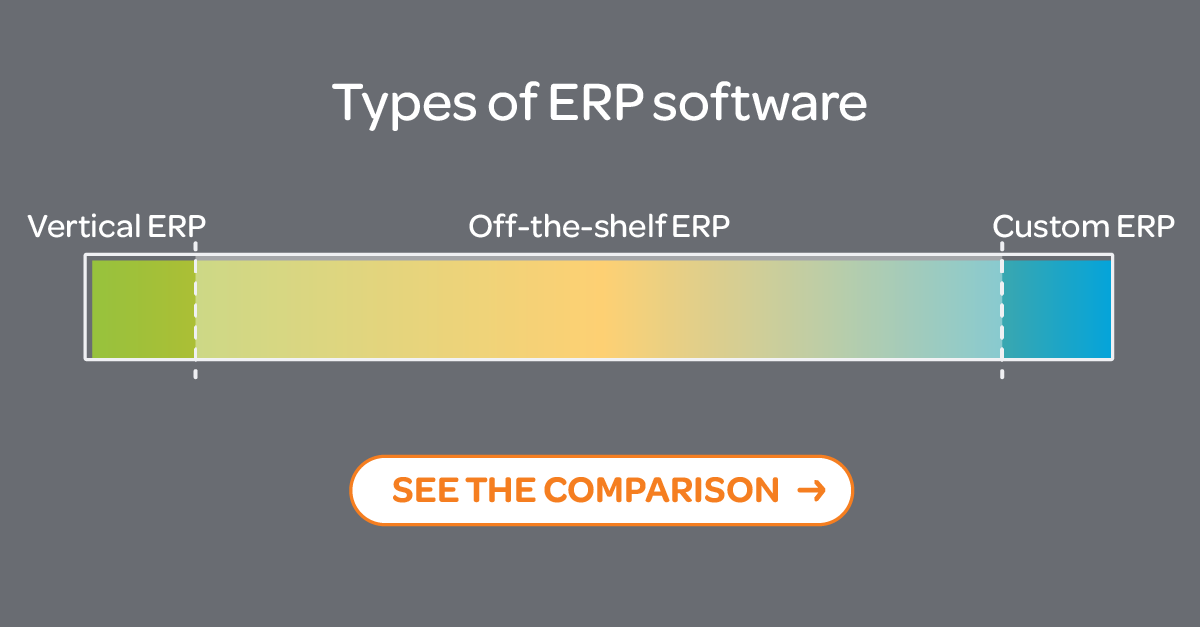 Types of ERP software

Vertical ERP

Off-the-shelf ERP

Custom ERP

SEE THE COMPARISON →